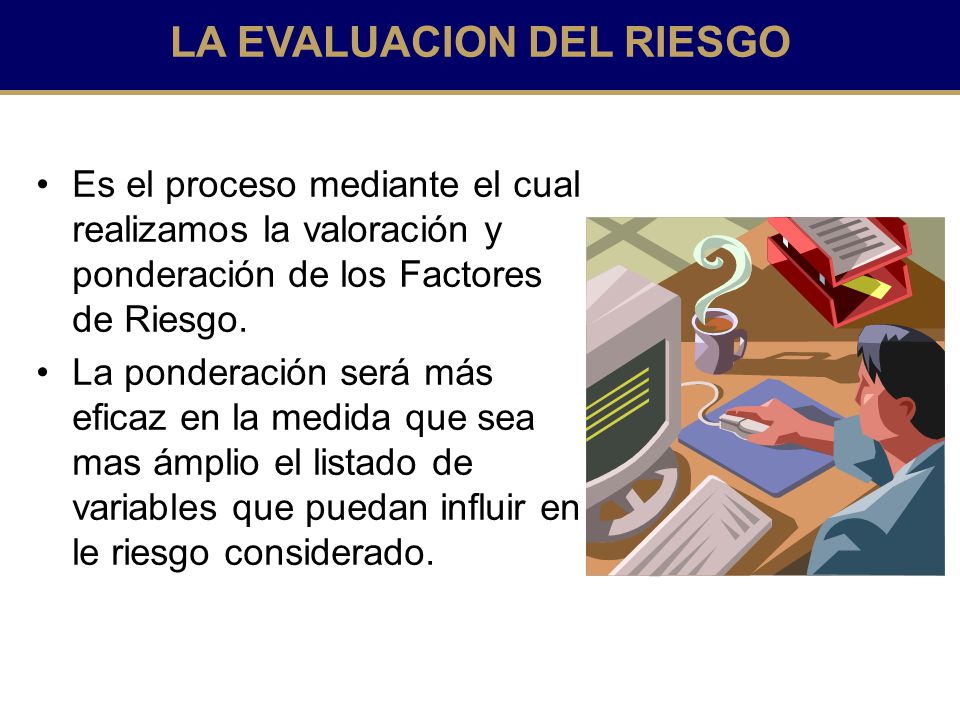 LA EVALUACION DEL RIESGO

• Es el proceso mediante el cual realizamos la valoración y ponderación de los Factores de Riesgo.

• La ponderación será más eficaz en la medida que sea mas ámplio el listado de variables que puedan influir en le riesgo considerado.